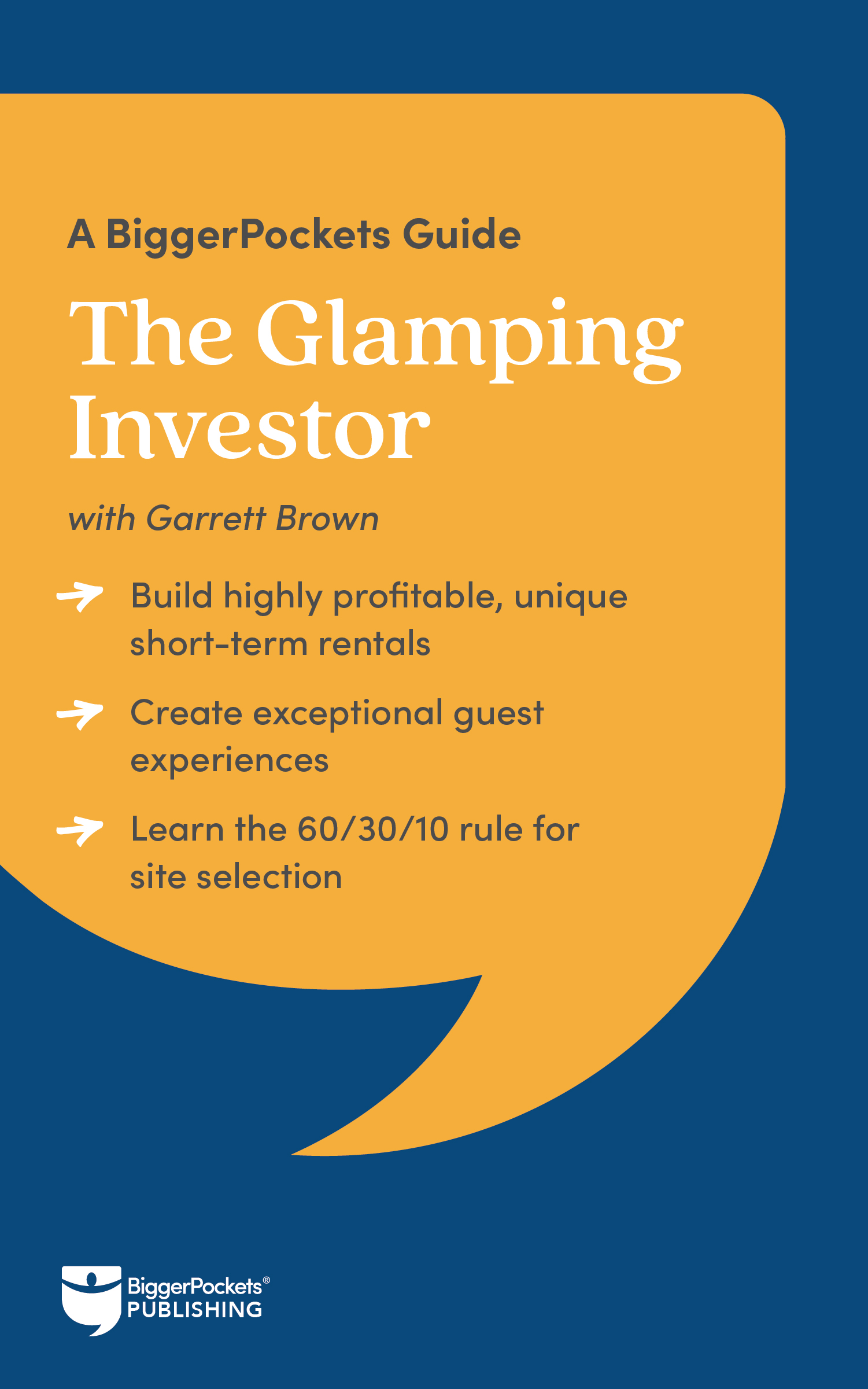 A BiggerPockets Guide

The Glamping Investor

with Garrett Brown

Build highly profitable, unique short-term rentals

Create exceptional guest experiences

Learn the 60/30/10 rule for site selection

BiggerPockets®
PUBLISHING